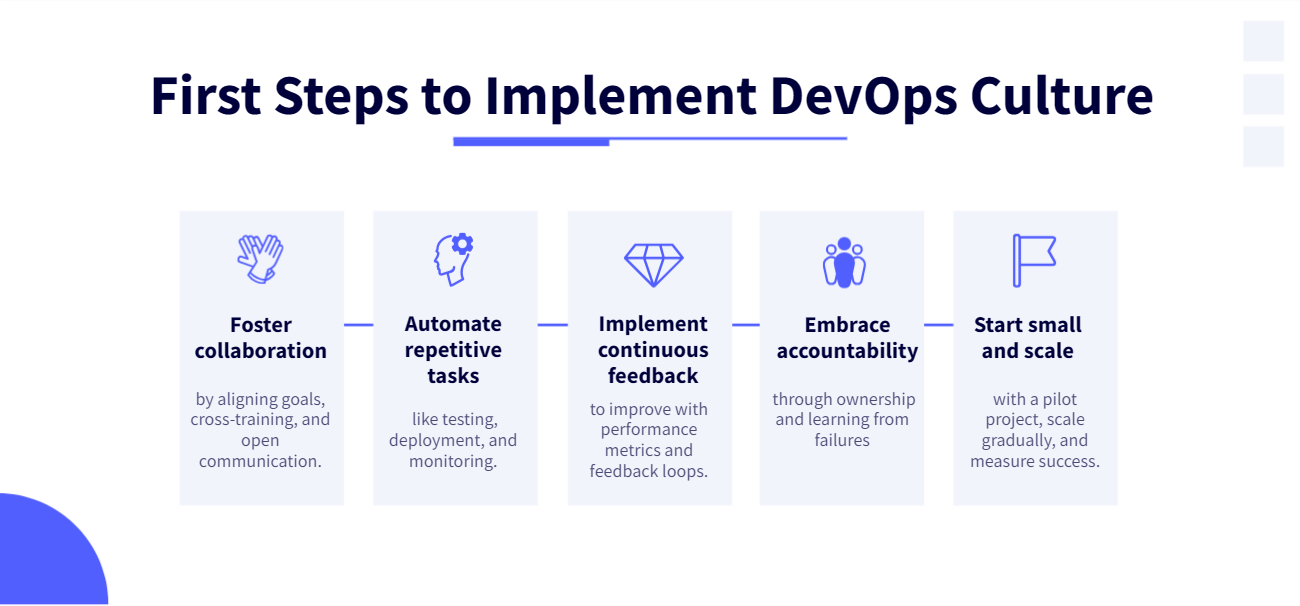 First Steps to Implement DevOps Culture

Foster collaboration

by aligning goals, cross-training, and open communication.

Automate repetitive tasks

like testing, deployment, and monitoring.

Implement continuous feedback

to improve with performance metrics and feedback loops.

Embrace accountability

through ownership and learning from failures

Start small and scale

with a pilot project, scale gradually, and measure success.